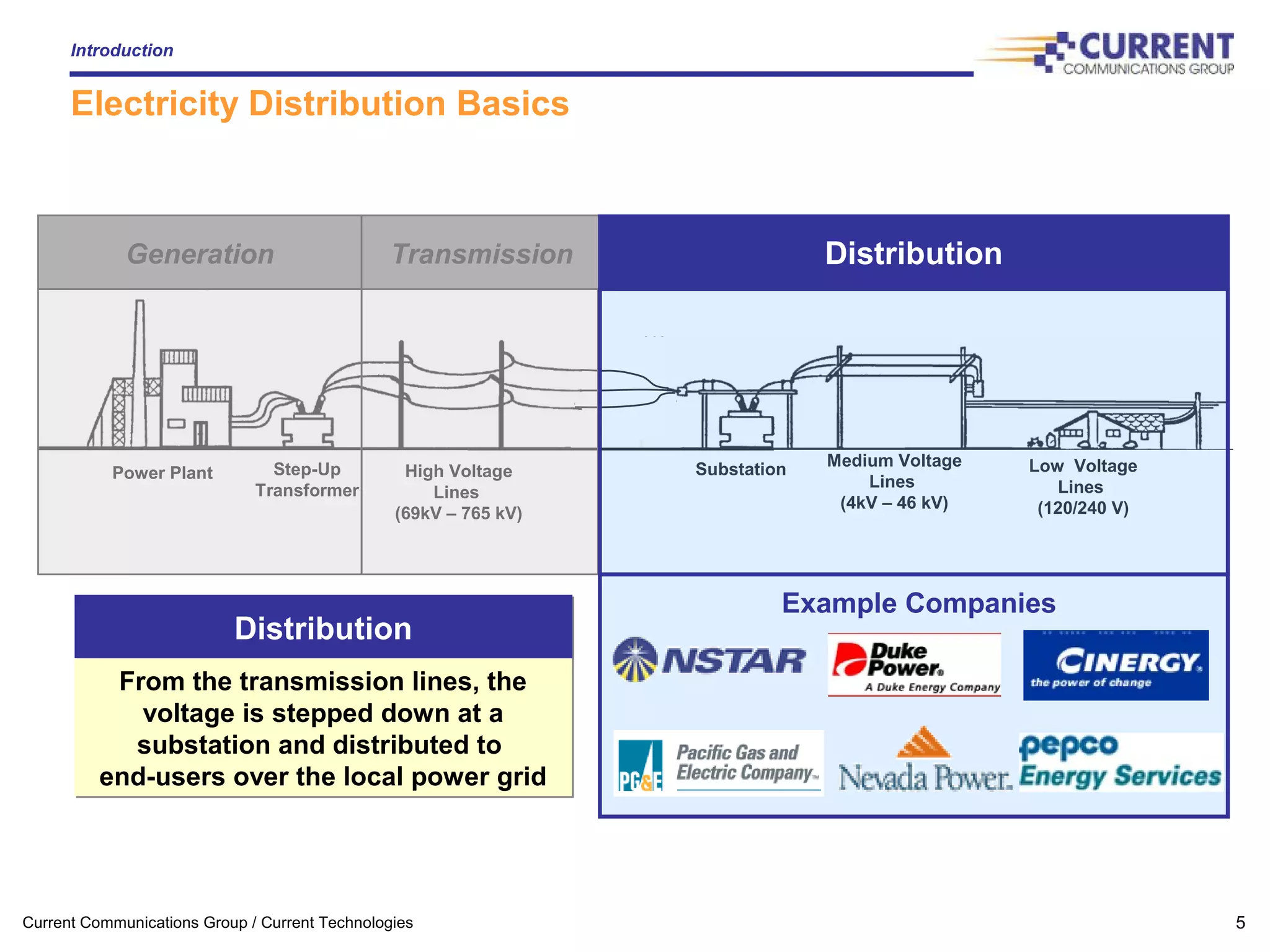 Introduction

CURRENT
COMMUNICATIONS GROUP

Electricity Distribution Basics

Generation

Transmission

Distribution

Power Plant

Step-Up Transformer

High Voltage Lines (69kV – 765 kV)

Substation

Medium Voltage Lines (4kV – 46 kV)

Low Voltage Lines (120/240 V)

Distribution

From the transmission lines, the voltage is stepped down at a substation and distributed to end-users over the local power grid

Example Companies

NSTAR

Duke Power. A Duke Energy Company

CINERGY. the power of change

PG&E Pacific Gas and Electric Company

Nevada Power.

pepco Energy Services

Current Communications Group / Current Technologies

5